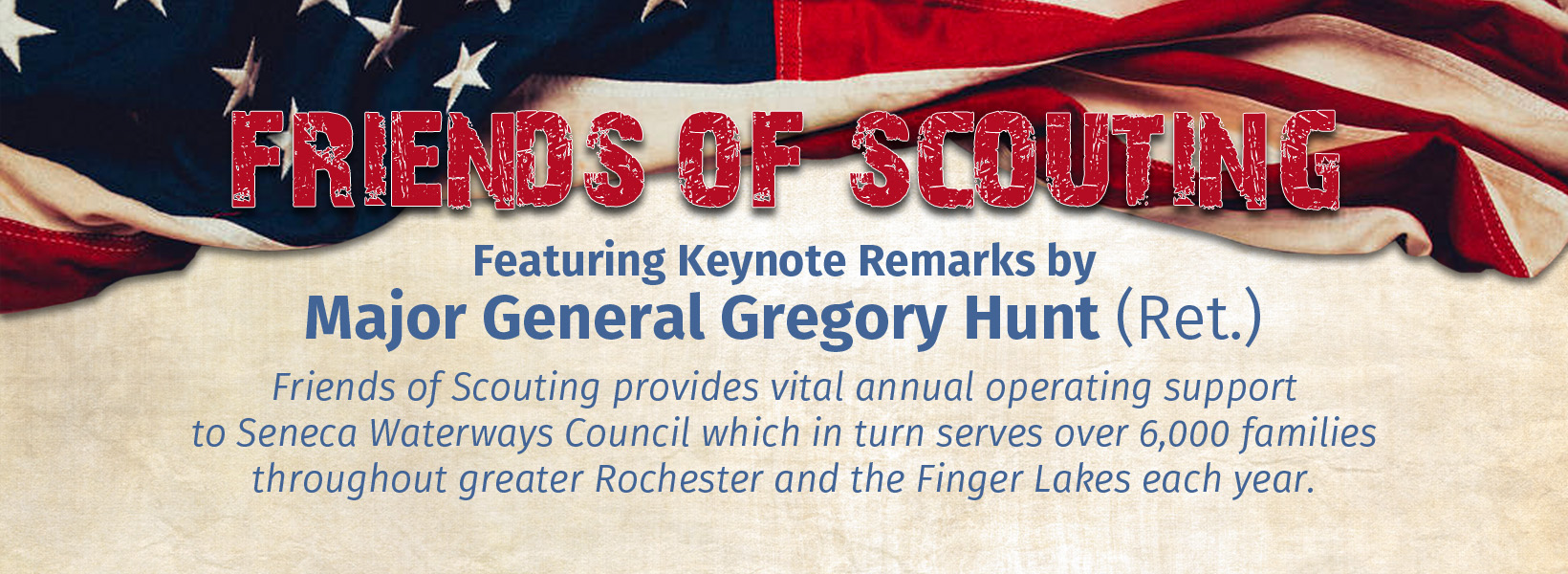 FRIENDS OF SCOUTING

Featuring Keynote Remarks by
Major General Gregory Hunt (Ret.)

Friends of Scouting provides vital annual operating support to Seneca Waterways Council which in turn serves over 6,000 families throughout greater Rochester and the Finger Lakes each year.